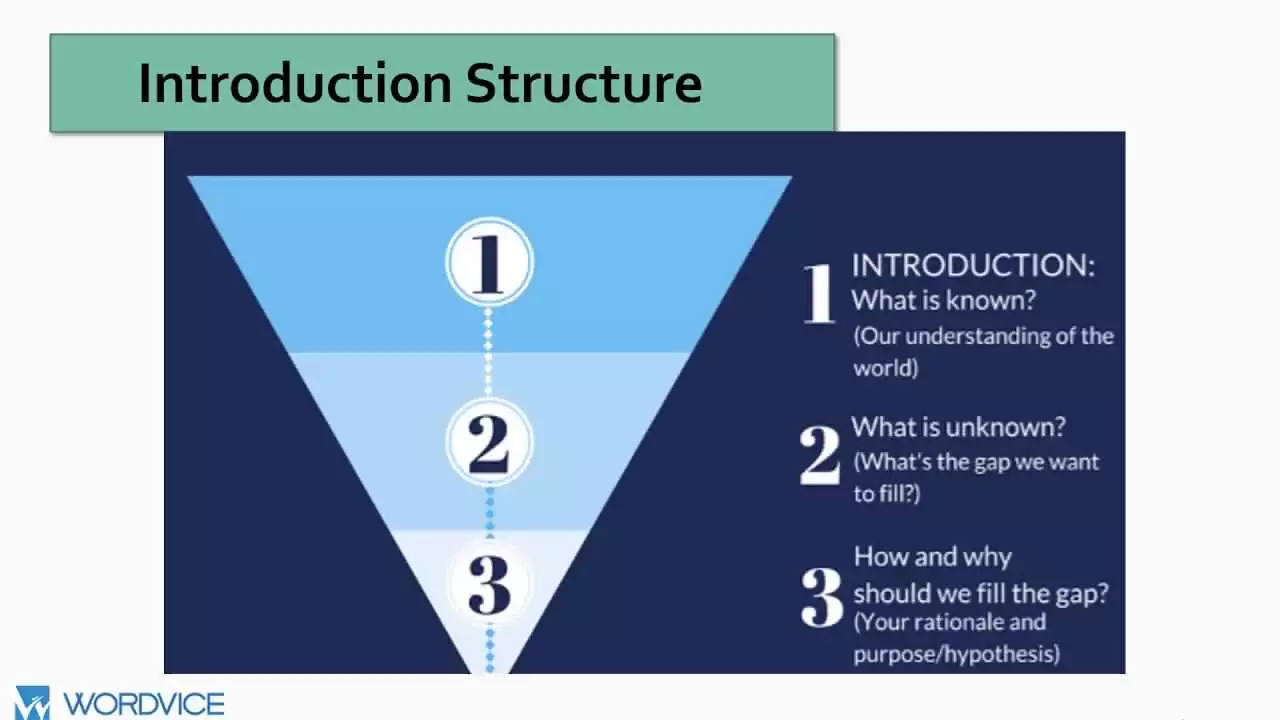 Introduction Structure

1

2

3

1 INTRODUCTION:
What is known?
(Our understanding of the world)

2 What is unknown?
(What's the gap we want to fill?)

3 How and why should we fill the gap?
(Your rationale and purpose/hypothesis)

WORDVICE